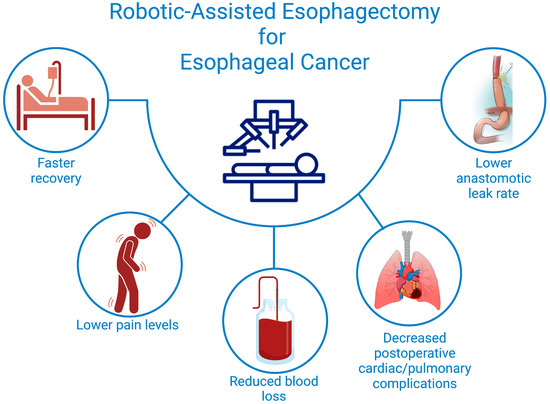 Robotic-Assisted Esophagectomy for Esophageal Cancer

Faster recovery

Lower anastomotic leak rate

Lower pain levels

Reduced blood loss

Decreased postoperative cardiac/pulmonary complications